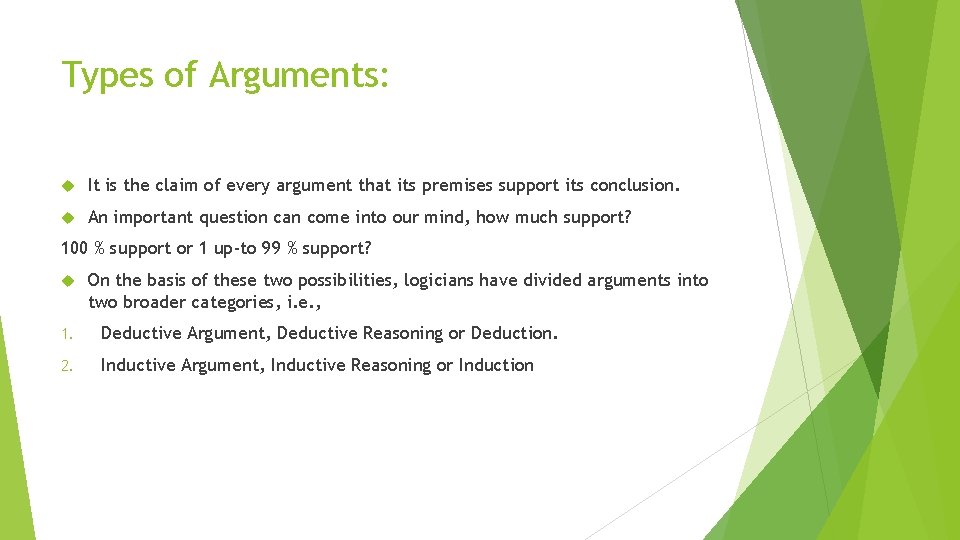 Types of Arguments:

It is the claim of every argument that its premises support its conclusion.

An important question can come into our mind, how much support?

100 % support or 1 up-to 99 % support?

On the basis of these two possibilities, logicians have divided arguments into two broader categories, i.e.,

1. Deductive Argument, Deductive Reasoning or Deduction.

2. Inductive Argument, Inductive Reasoning or Induction